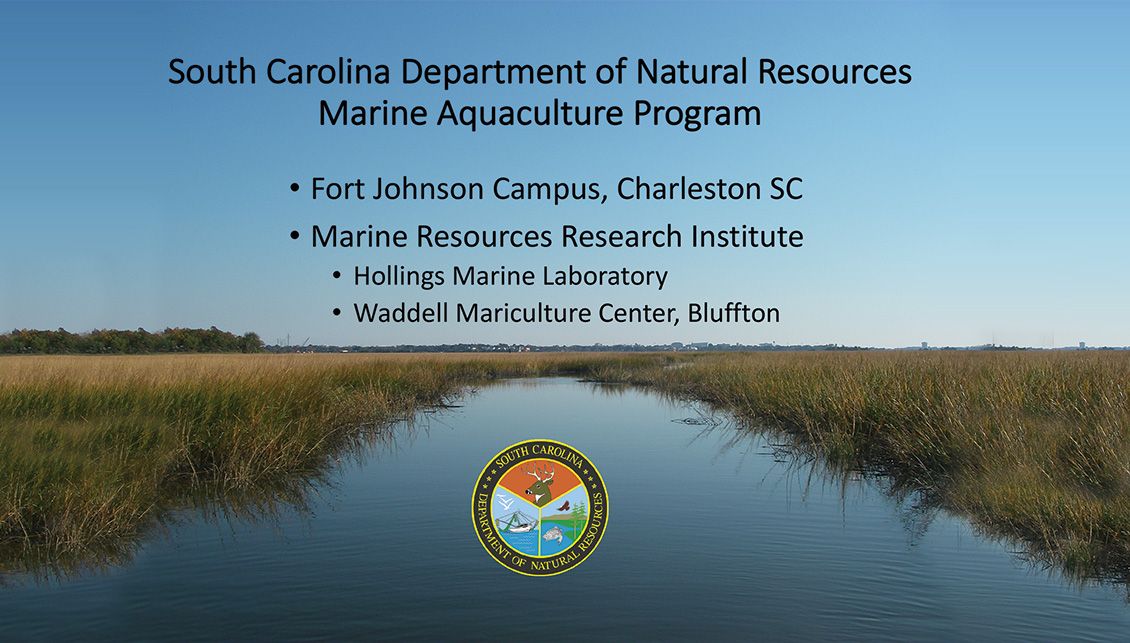 South Carolina Department of Natural Resources
Marine Aquaculture Program

• Fort Johnson Campus, Charleston SC
• Marine Resources Research Institute
  • Hollings Marine Laboratory
  • Waddell Mariculture Center, Bluffton

SOUTH CAROLINA
DEPARTMENT OF NATURAL RESOURCES